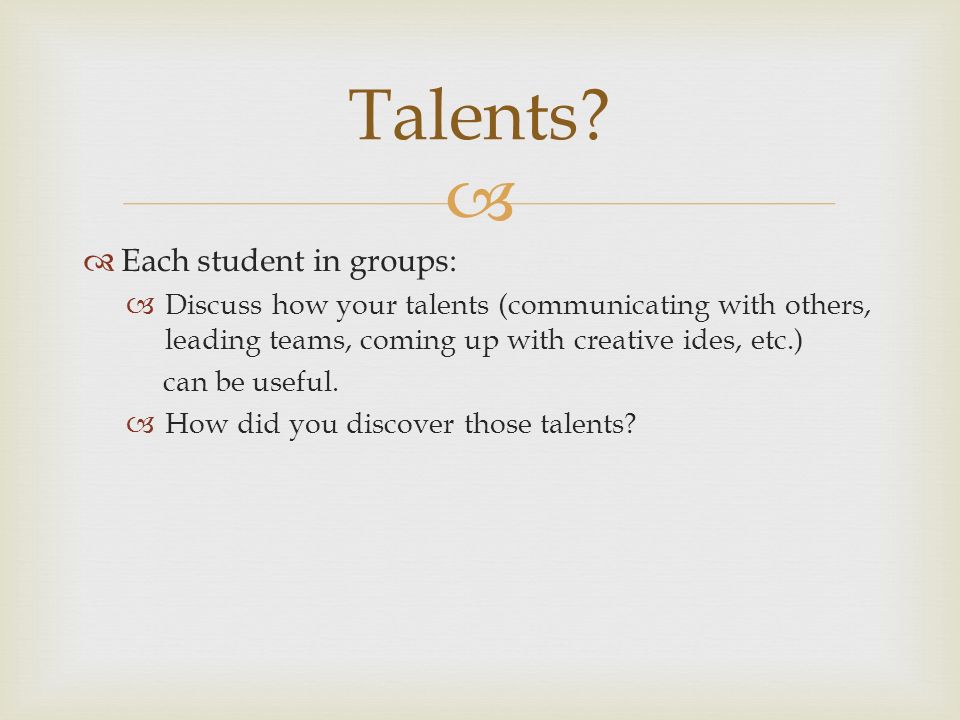 Talents?

Each student in groups:

Discuss how your talents (communicating with others, leading teams, coming up with creative ides, etc.)

can be useful.

How did you discover those talents?